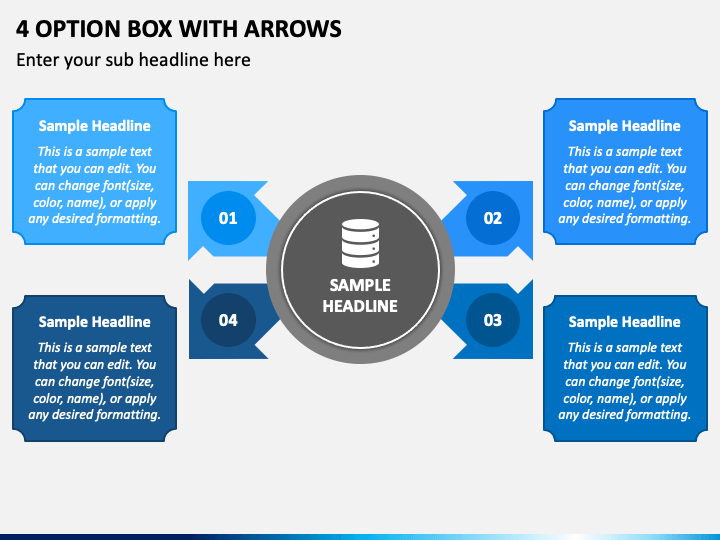 4 OPTION BOX WITH ARROWS

Enter your sub headline here

Sample Headline

This is a sample text that you can edit. You can change font(size, color, name), or apply any desired formatting.

01

SAMPLE HEADLINE

02

Sample Headline

This is a sample text that you can edit. You can change font(size, color, name), or apply any desired formatting.

Sample Headline

This is a sample text that you can edit. You can change font(size, color, name), or apply any desired formatting.

04

03

Sample Headline

This is a sample text that you can edit. You can change font(size, color, name), or apply any desired formatting.